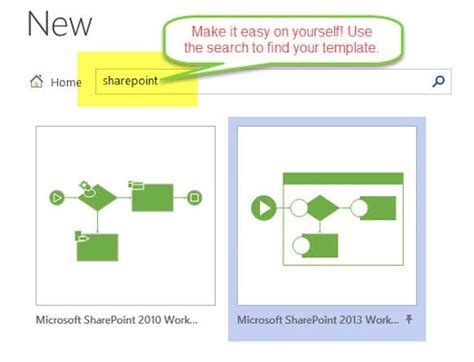 New

Make it easy on yourself! Use the search to find your template.

Home

sharepoint

Microsoft SharePoint 2010 Work...

Microsoft SharePoint 2013 Work...